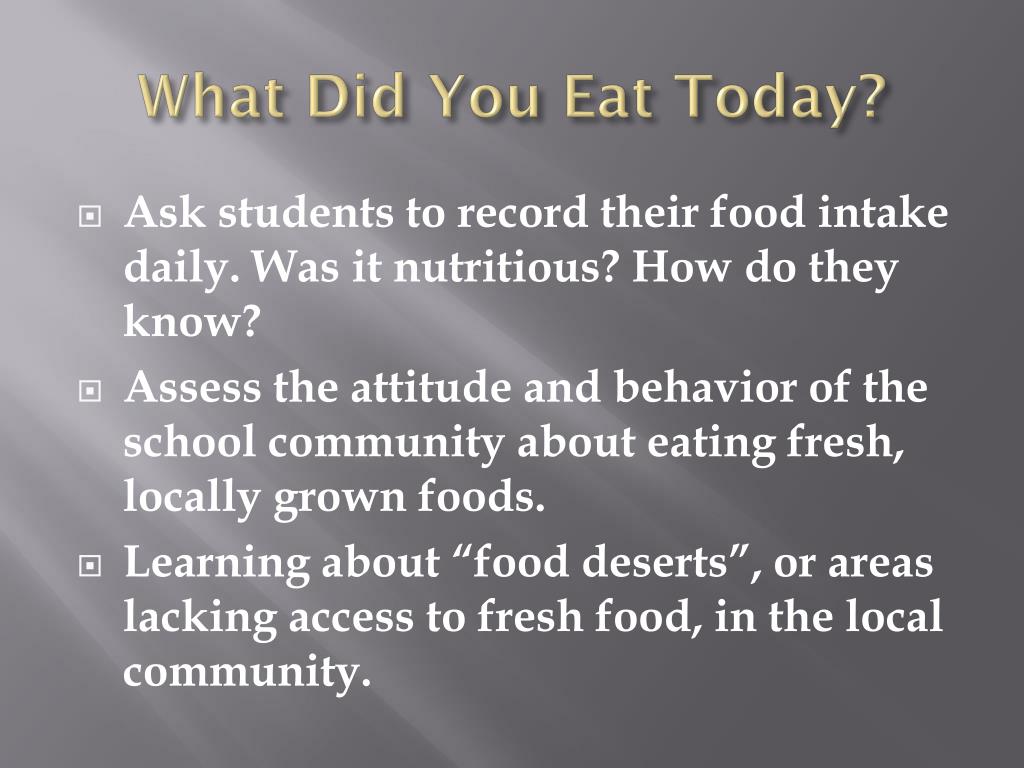 What Did You Eat Today?

Ask students to record their food intake daily. Was it nutritious? How do they know?

Assess the attitude and behavior of the school community about eating fresh, locally grown foods.

Learning about “food deserts”, or areas lacking access to fresh food, in the local community.